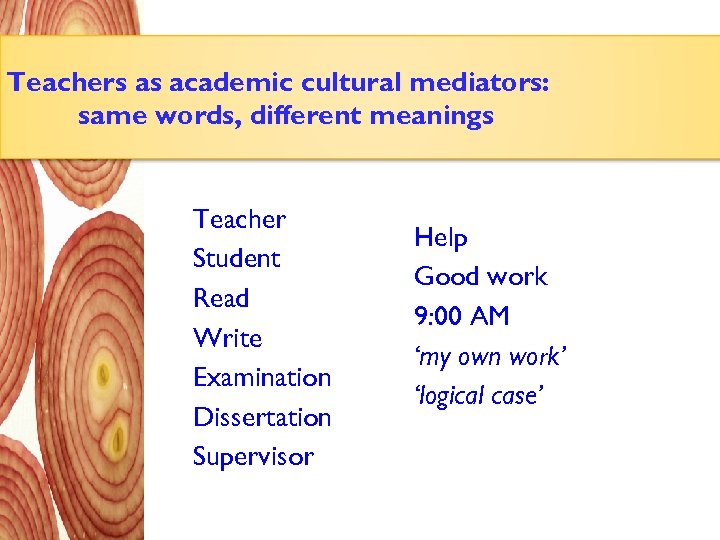 Teachers as academic cultural mediators:
same words, different meanings

Teacher
Student
Read
Write
Examination
Dissertation
Supervisor

Help
Good work
9:00 AM
'my own work'
'logical case'